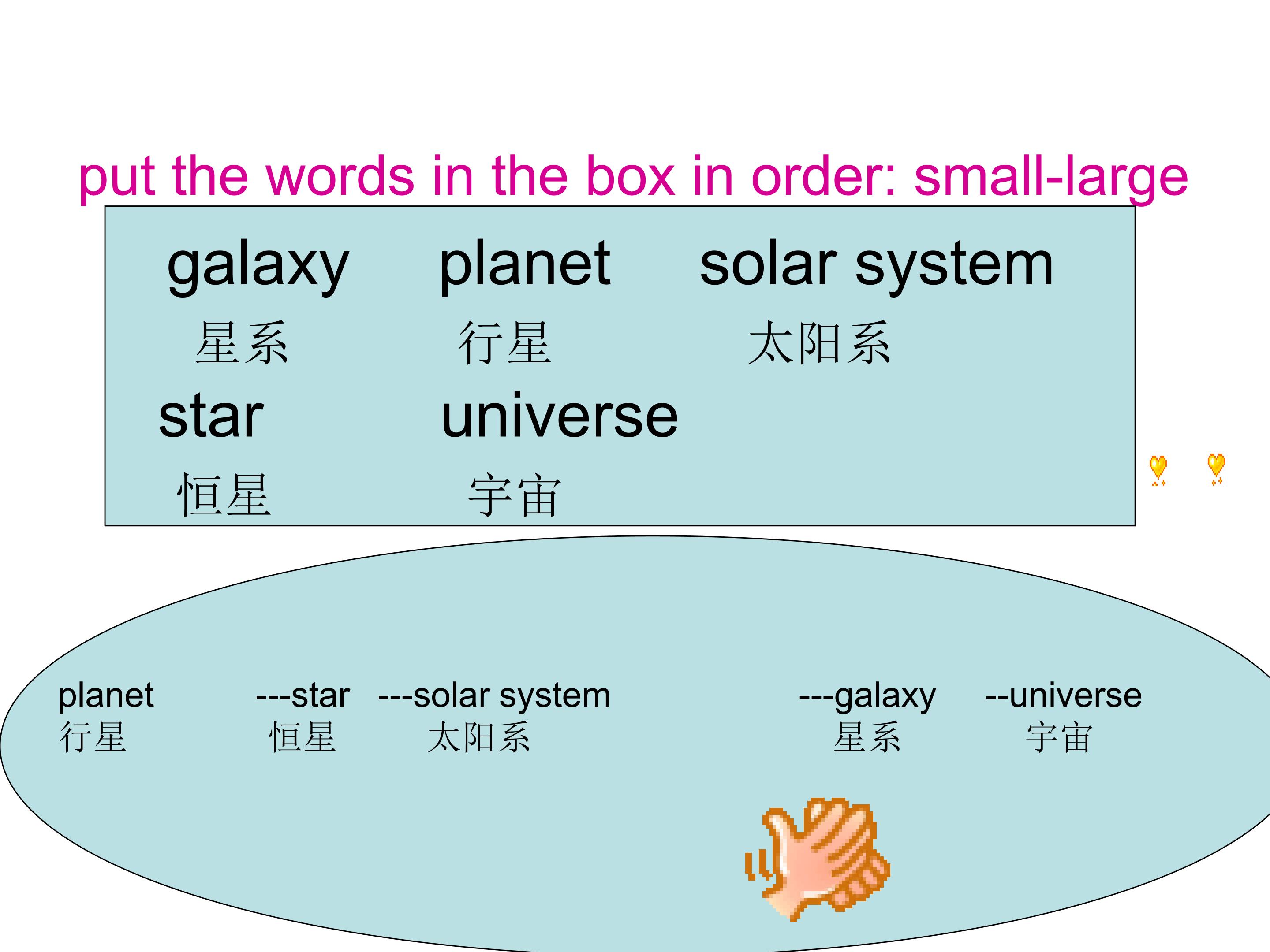 put the words in the box in order: small-large

galaxy planet solar system
星系 行星 太阳系
star universe
恒星 宇宙

planet ---star ---solar system ---galaxy --universe
行星 恒星 太阳系 星系 宇宙